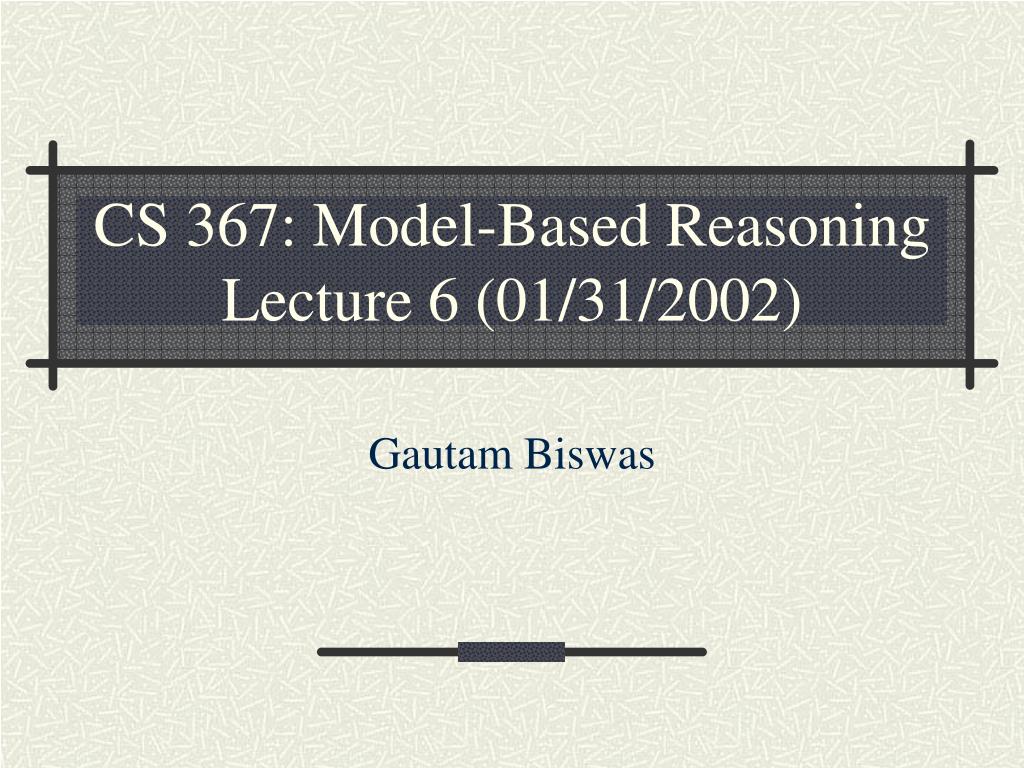 CS 367: Model-Based Reasoning
Lecture 6 (01/31/2002)

Gautam Biswas